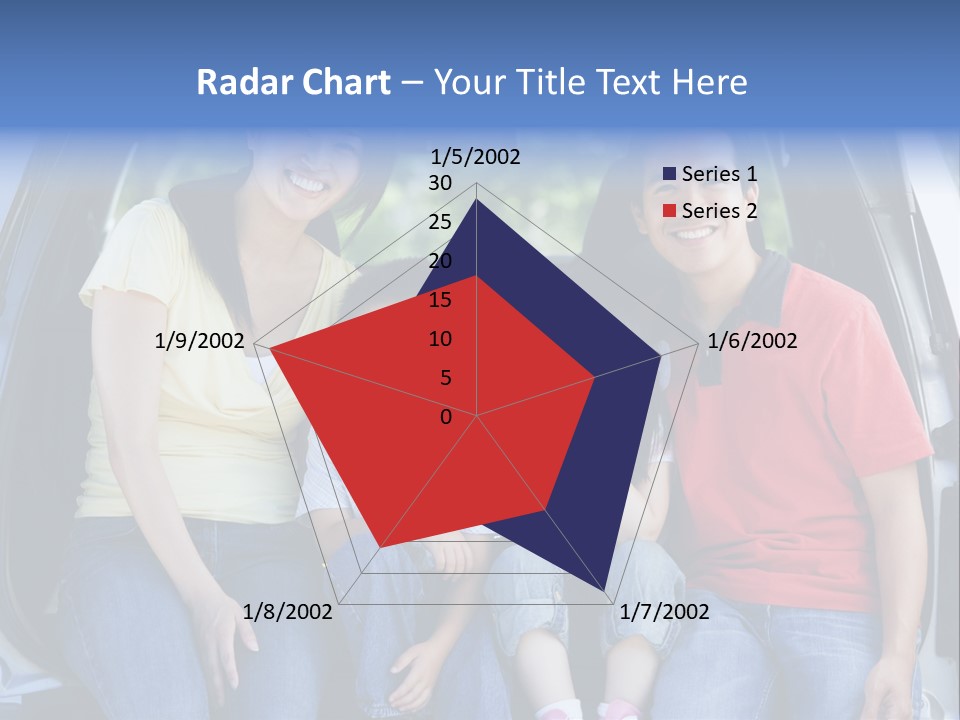 Radar Chart – Your Title Text Here

1/5/2002
30
25
20
15
10
5
0
1/6/2002
1/7/2002
1/8/2002
1/9/2002

Series 1
Series 2